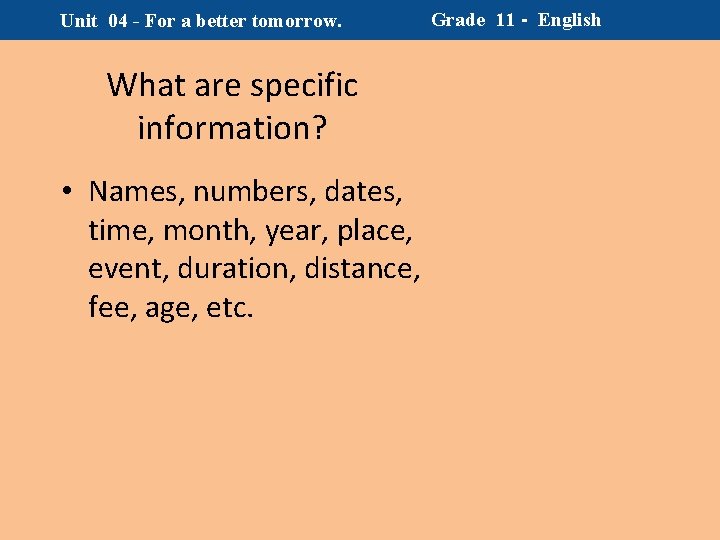 Unit 04 - For a better tomorrow. Grade 11 - English

What are specific information?

• Names, numbers, dates, time, month, year, place, event, duration, distance, fee, age, etc.